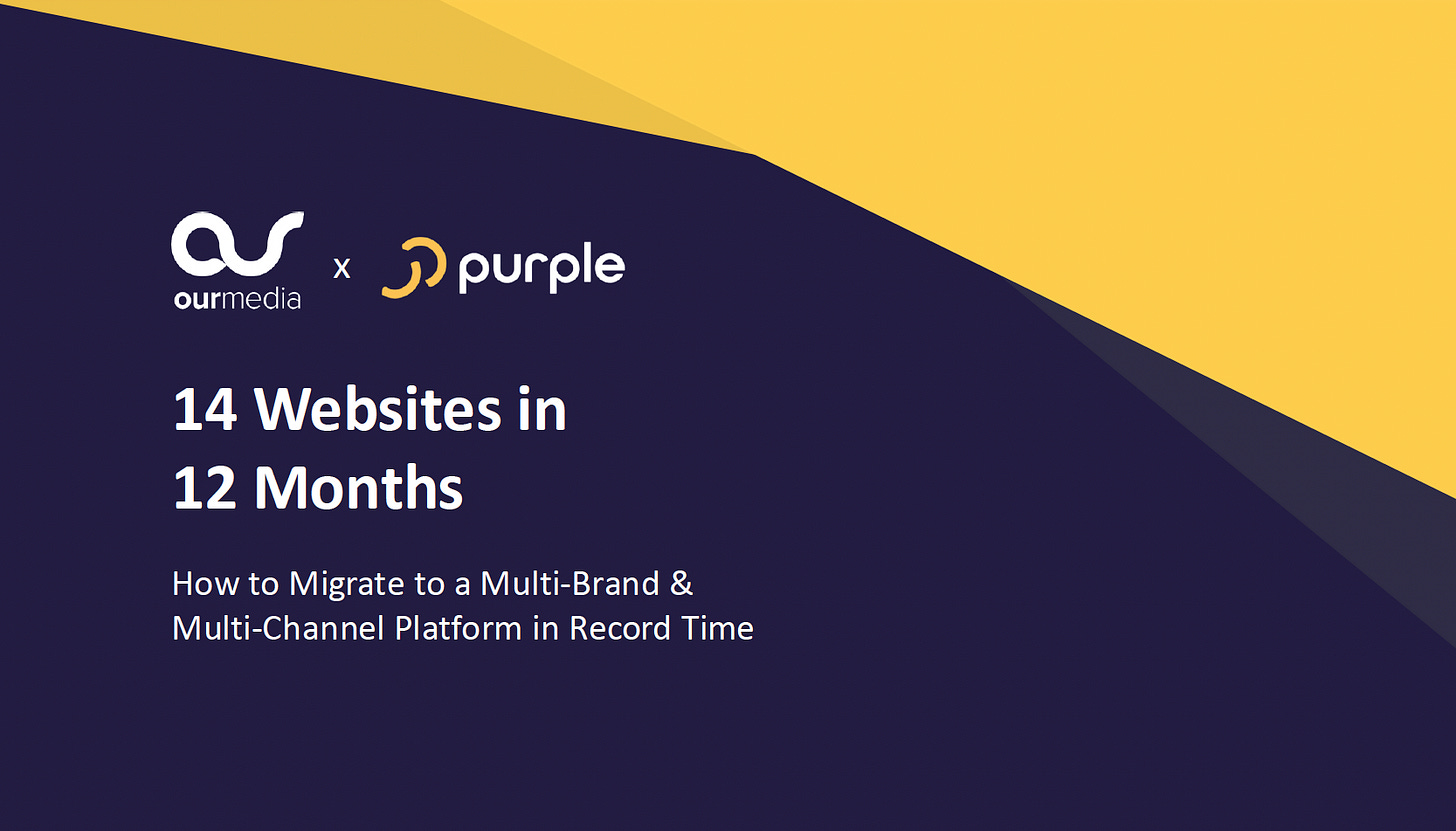 ourmedia x purple

14 Websites in
12 Months

How to Migrate to a Multi-Brand & Multi-Channel Platform in Record Time